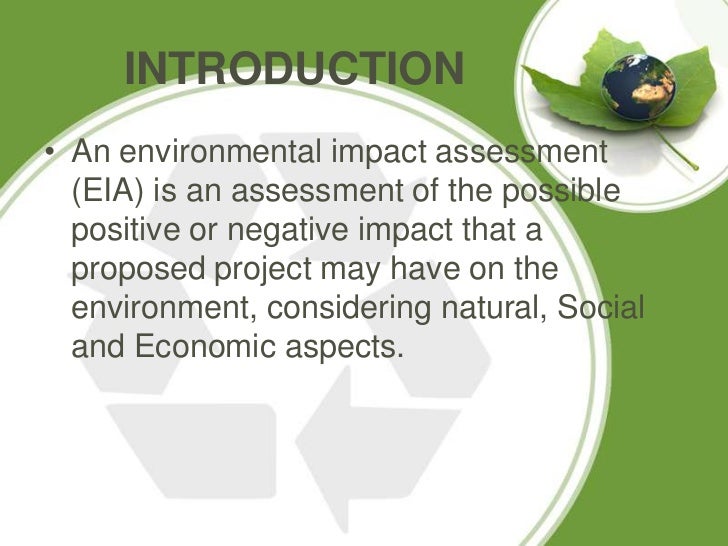 INTRODUCTION

• An environmental impact assessment (EIA) is an assessment of the possible positive or negative impact that a proposed project may have on the environment, considering natural, Social and Economic aspects.